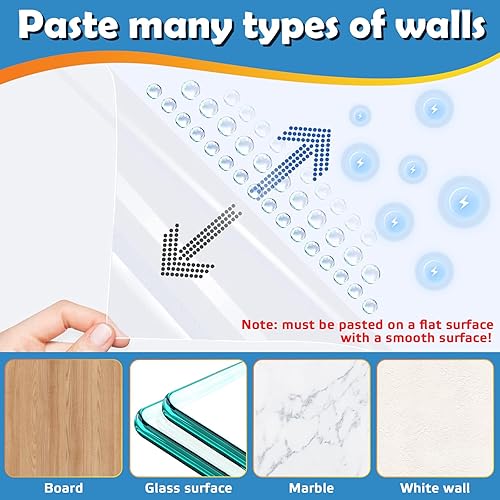 Paste many types of walls

Note: must be pasted on a flat surface with a smooth surface!

Board

Glass surface

Marble

White wall